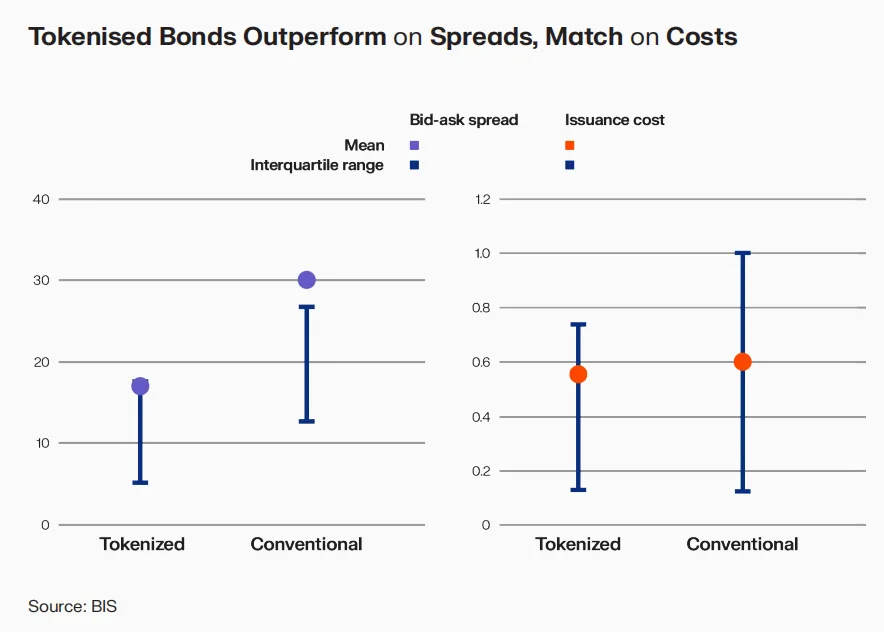 Tokenised Bonds Outperform on Spreads, Match on Costs

Bid-ask spread
Issuance cost
Mean
Interquartile range

40
30
20
10
0

Tokenized
Conventional

1.2
1.0
0.8
0.6
0.4
0.2
0

Tokenized
Conventional

Source: BIS